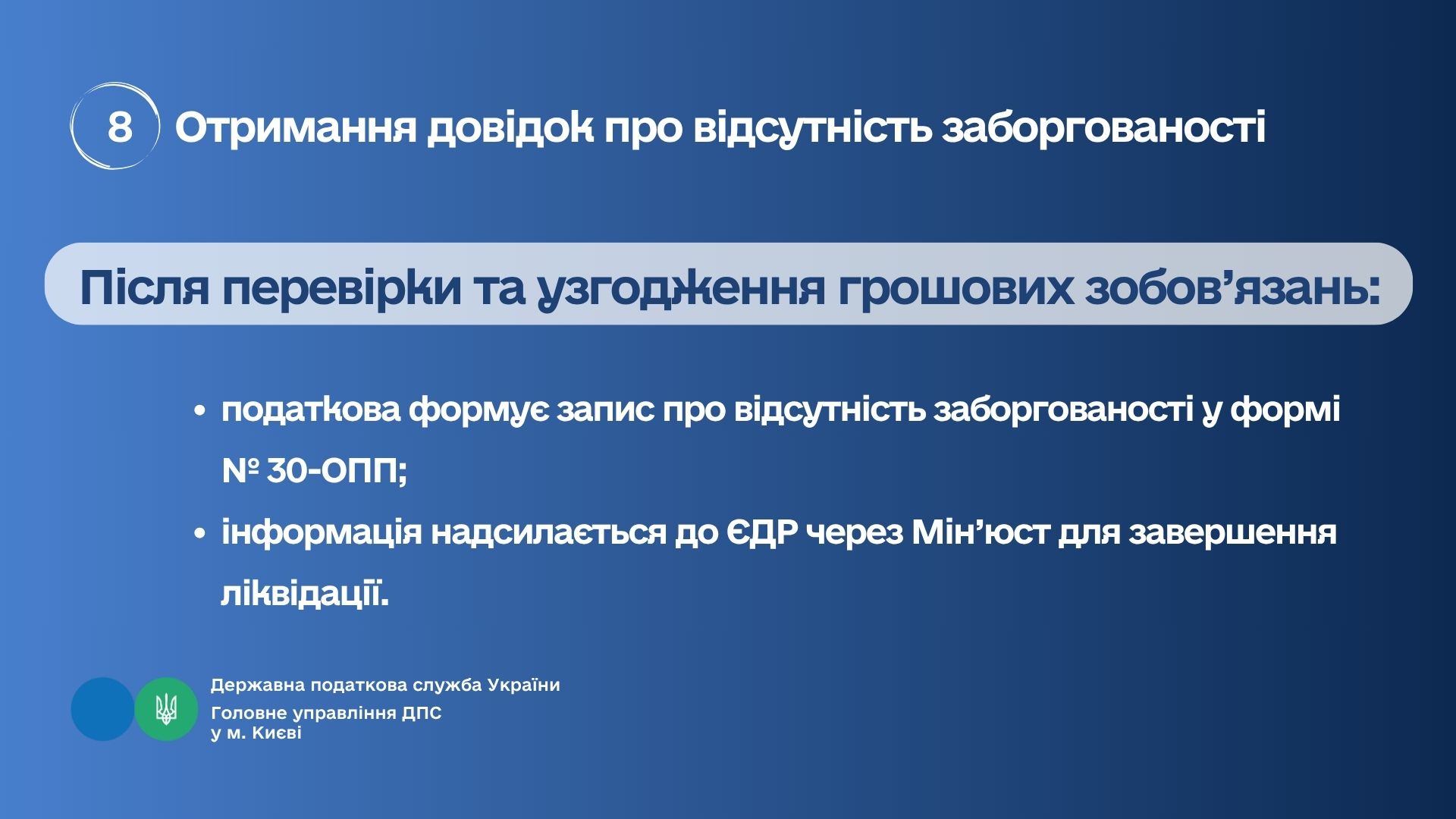 8 Отримання довідок про відсутність заборгованості

Після перевірки та узгодження грошових зобов’язань:

• податкова формує запис про відсутність заборгованості у формі № 30-ОПП;
• інформація надсилається до ЄДР через Мін’юст для завершення ліквідації.

Державна податкова служба України
Головне управління ДПС у м. Києві